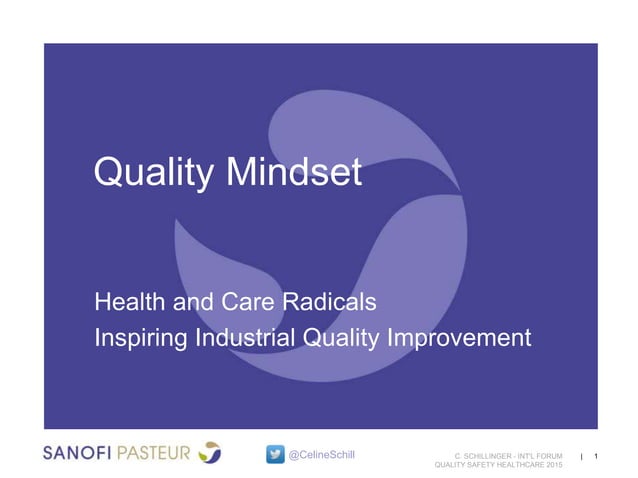 Quality Mindset

Health and Care Radicals
Inspiring Industrial Quality Improvement

SANOFI PASTEUR

@CelineSchill

C. SCHILLINGER - INT'L FORUM
QUALITY SAFETY HEALTHCARE 2015

| 1